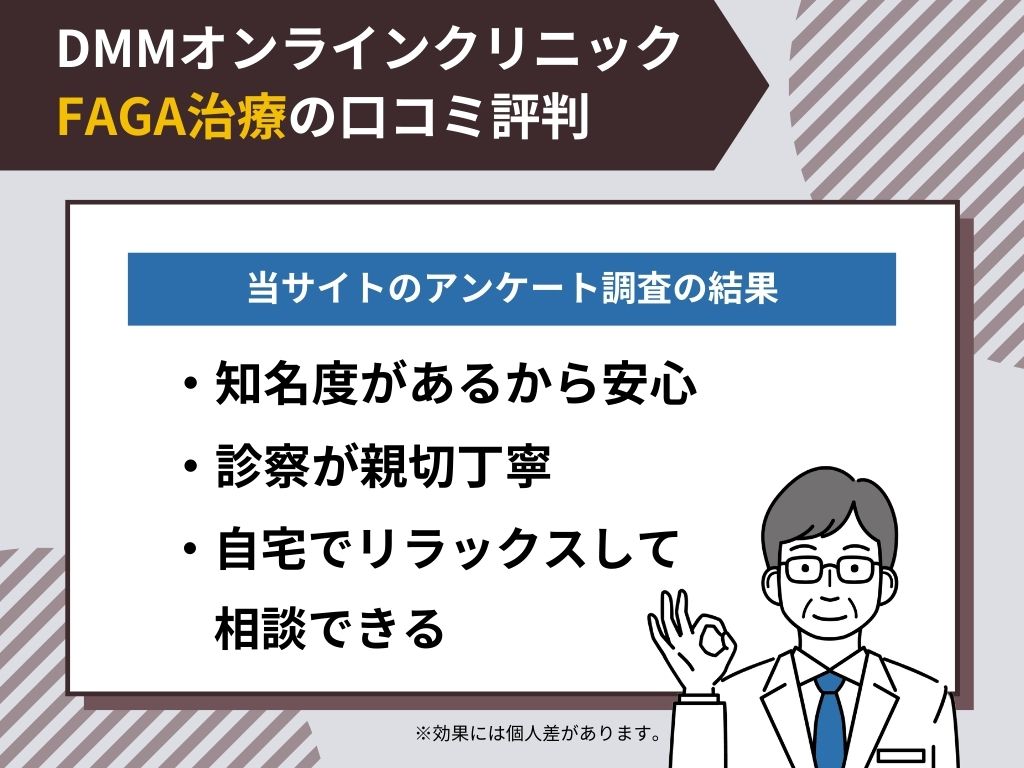 DMMオンラインクリニック
FAGA治療の口コミ評判

当サイトのアンケート調査の結果

・知名度があるから安心
・診察が親切丁寧
・自宅でリラックスして相談できる

※効果には個人差があります。